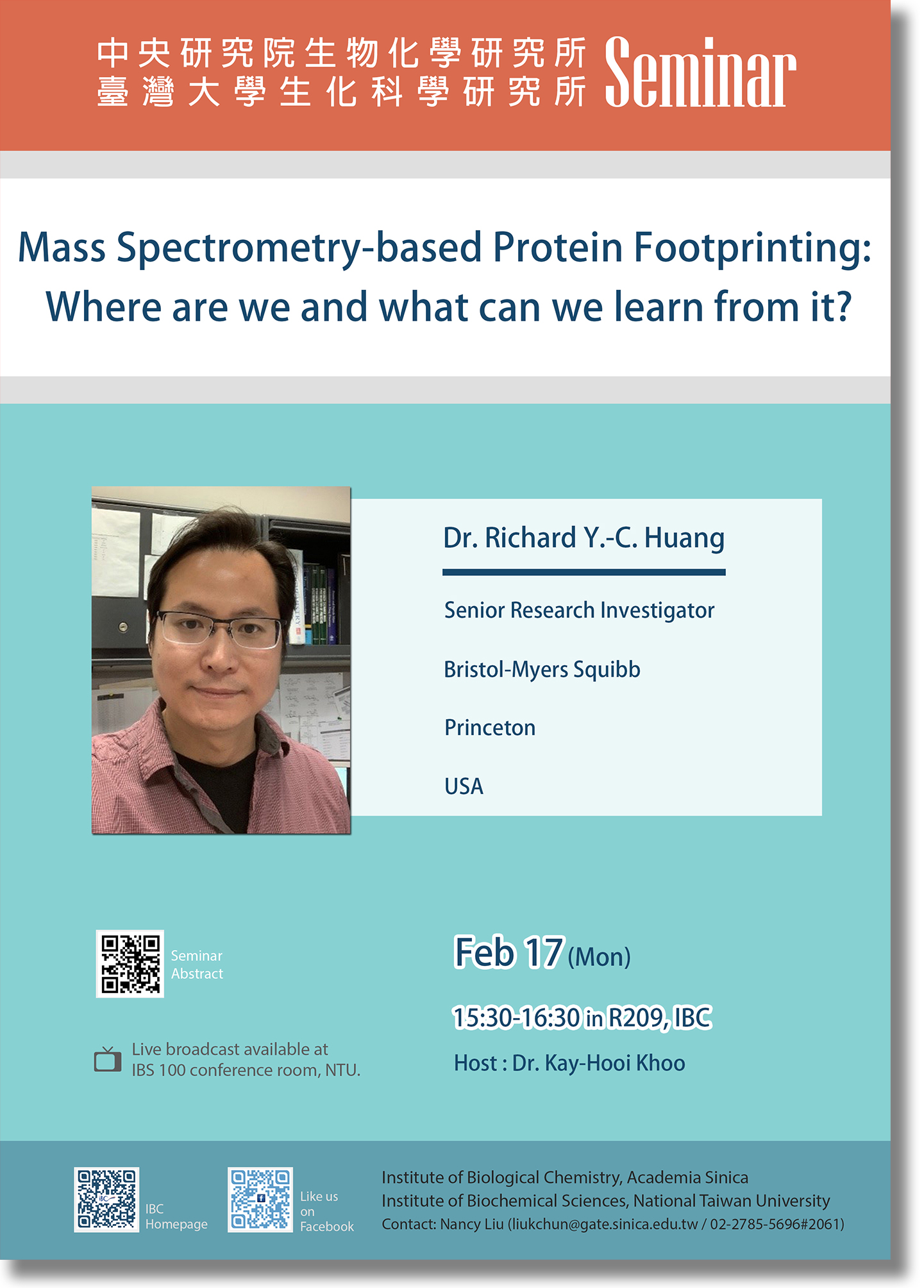 中央研究院生物化學研究所
臺灣大學生化科學研究所 Seminar

Mass Spectrometry-based Protein Footprinting: Where are we and what can we learn from it?

Dr. Richard Y.-C. Huang

Senior Research Investigator

Bristol-Myers Squibb

Princeton

USA

Seminar Abstract

Live broadcast available at IBS 100 conference room, NTU.

Feb 17 (Mon)

15:30-16:30 in R209, IBC

Host : Dr. Kay-Hooi Khoo

IBC Homepage

Like us on Facebook

Institute of Biological Chemistry, Academia Sinica
Institute of Biochemical Sciences, National Taiwan University
Contact: Nancy Liu (liukchun@gate.sinica.edu.tw / 02-2785-5696#2061)